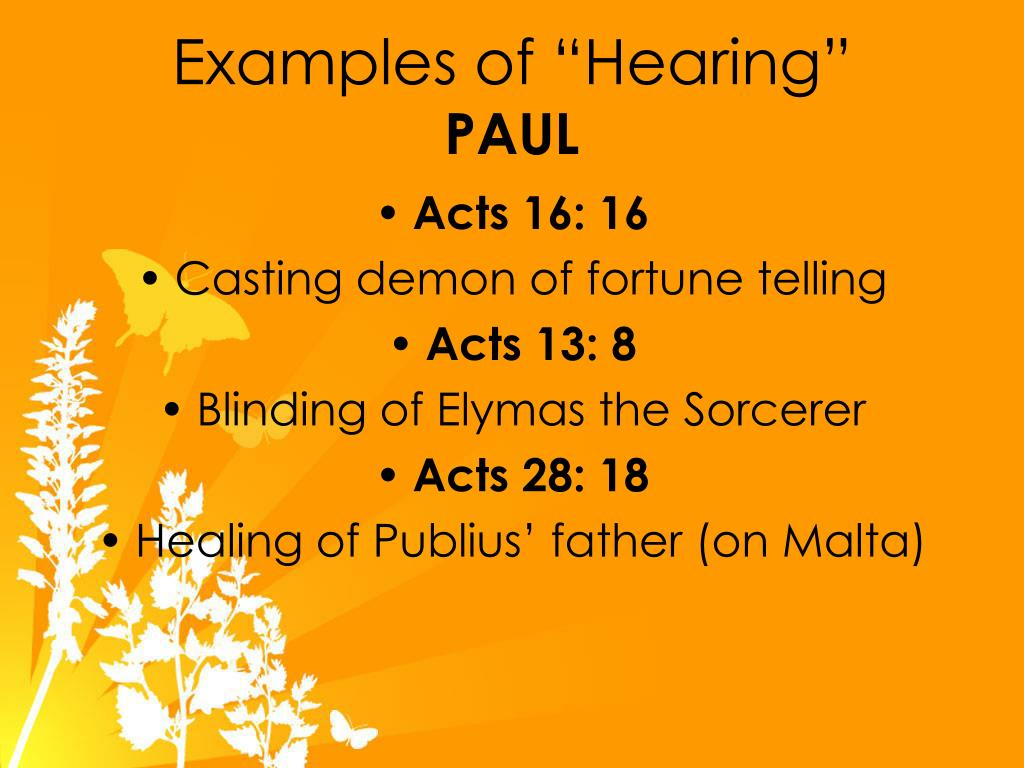 Examples of “Hearing”
PAUL

• Acts 16: 16
• Casting demon of fortune telling
• Acts 13: 8
• Blinding of Elymas the Sorcerer
• Acts 28: 18
• Healing of Publius’ father (on Malta)